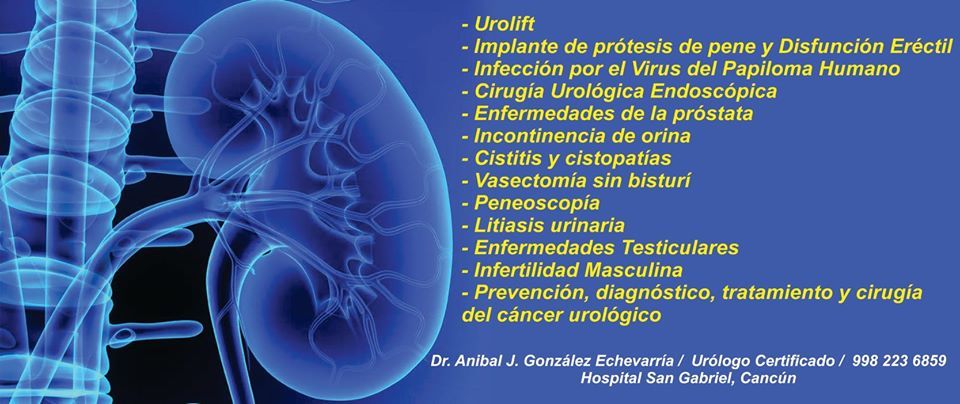 - Urolift
- Implante de prótesis de pene y Disfunción Eréctil
- Infección por el Virus del Papiloma Humano
- Cirugía Urológica Endoscópica
- Enfermedades de la próstata
- Incontinencia de orina
- Cistitis y cistopatías
- Vasectomía sin bisturí
- Peneoscopía
- Litiasis urinaria
- Enfermedades Testiculares
- Infertilidad Masculina
- Prevención, diagnóstico, tratamiento y cirugía del cáncer urológico

Dr. Anibal J. González Echevarría / Urólogo Certificado / 998 223 6859
Hospital San Gabriel, Cancún